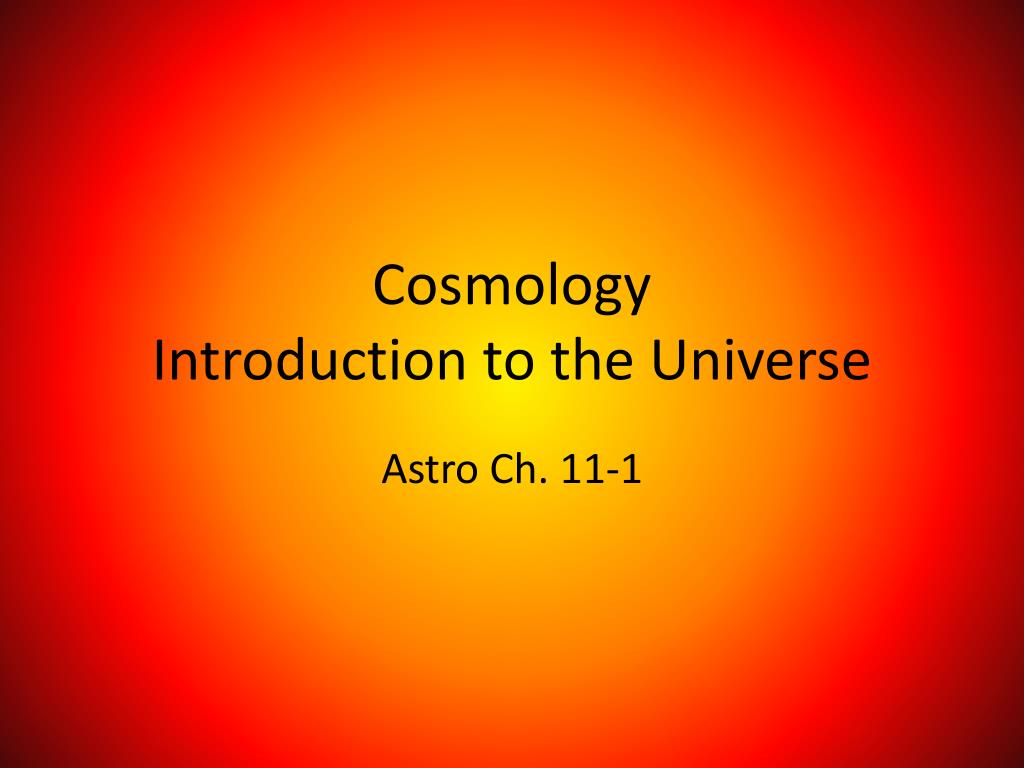 Cosmology
Introduction to the Universe

Astro Ch. 11-1